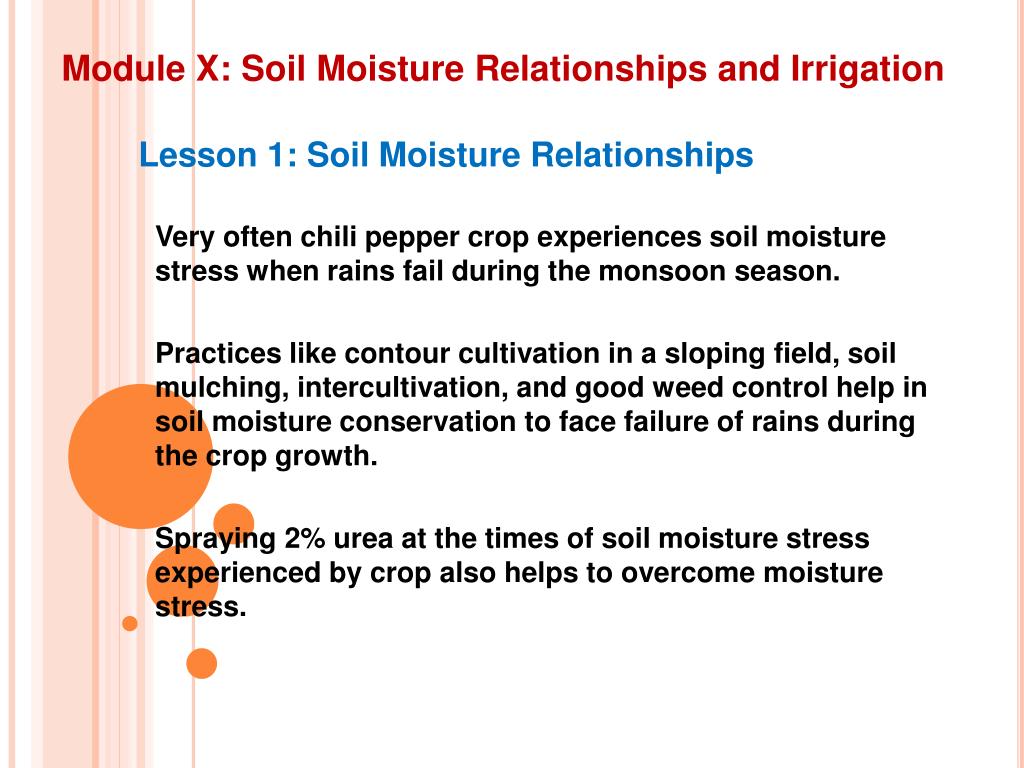 Module X: Soil Moisture Relationships and Irrigation

Lesson 1: Soil Moisture Relationships

Very often chili pepper crop experiences soil moisture stress when rains fail during the monsoon season.

Practices like contour cultivation in a sloping field, soil mulching, intercultivation, and good weed control help in soil moisture conservation to face failure of rains during the crop growth.

Spraying 2% urea at the times of soil moisture stress experienced by crop also helps to overcome moisture stress.